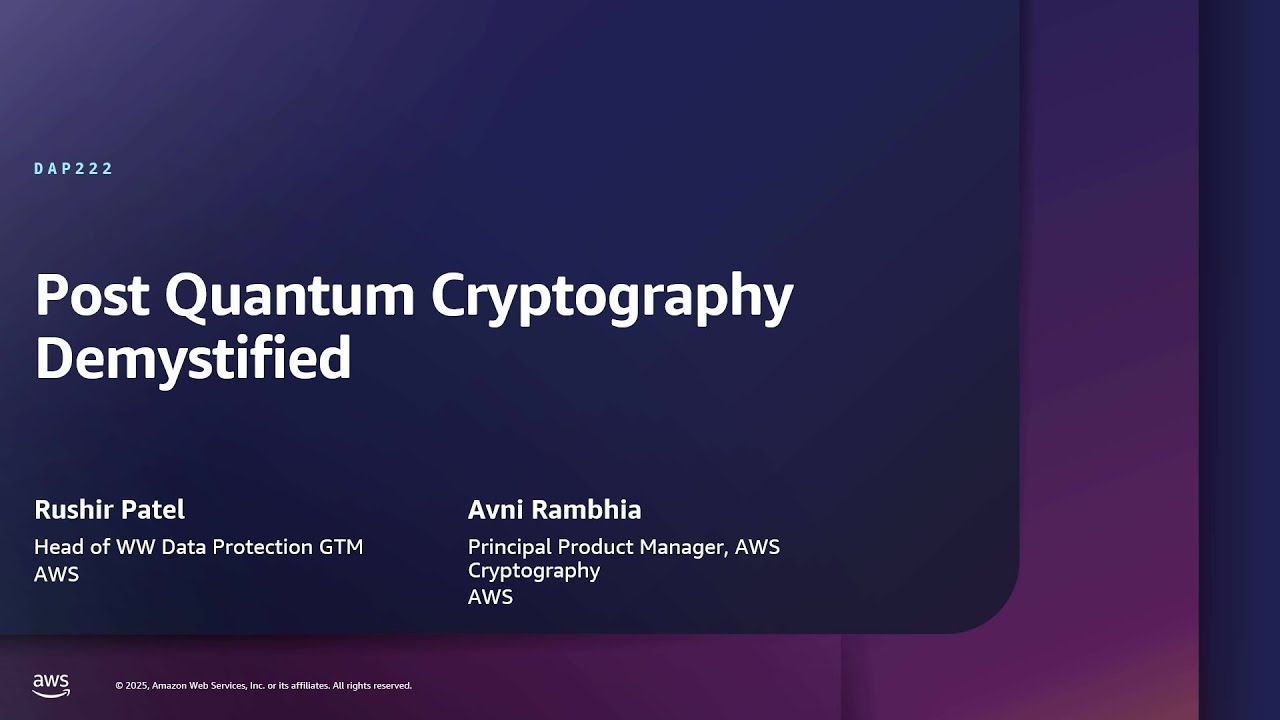 DAP222

Post Quantum Cryptography Demystified

Rushir Patel

Head of WW Data Protection GTM
AWS

Avni Rambhia

Principal Product Manager, AWS Cryptography
AWS

aws

© 2025, Amazon Web Services, Inc. or its affiliates. All rights reserved.